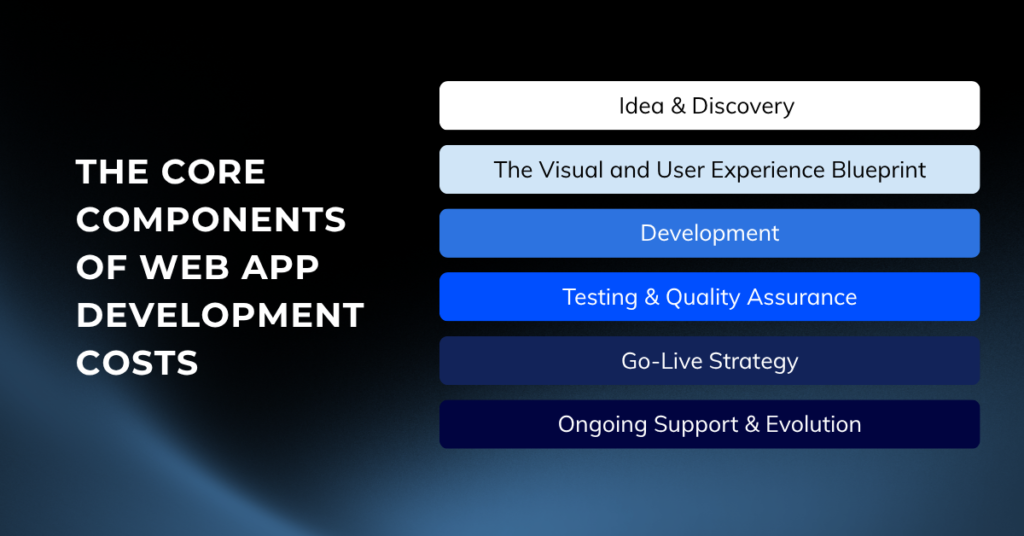 THE CORE COMPONENTS OF WEB APP DEVELOPMENT COSTS

Idea & Discovery

The Visual and User Experience Blueprint

Development

Testing & Quality Assurance

Go-Live Strategy

Ongoing Support & Evolution